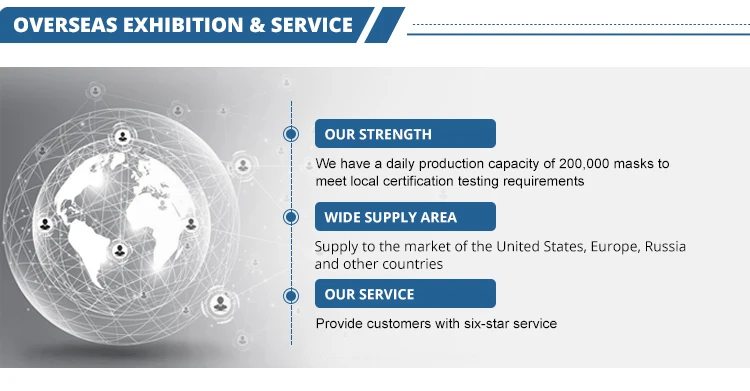 OVERSEAS EXHIBITION & SERVICE

OUR STRENGTH

We have a daily production capacity of 200,000 masks to meet local certification testing requirements

WIDE SUPPLY AREA

Supply to the market of the United States, Europe, Russia and other countries

OUR SERVICE

Provide customers with six-star service